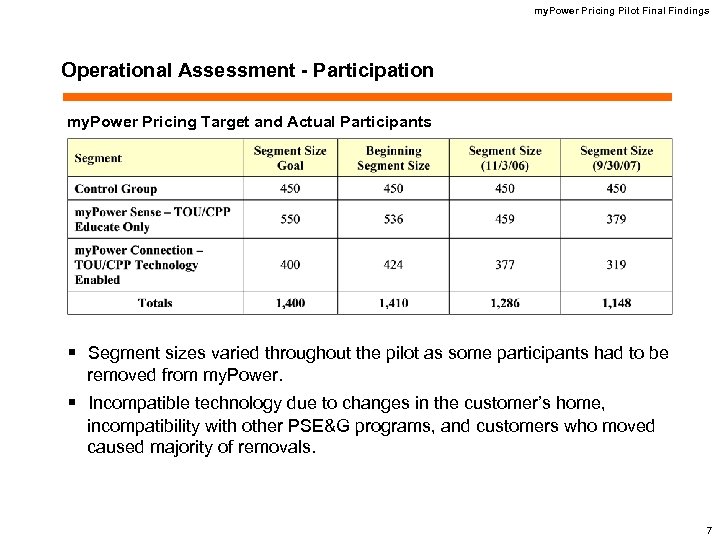 myPower Pricing Pilot Final Findings

Operational Assessment - Participation

myPower Pricing Target and Actual Participants

| Segment | Segment Size Goal | Beginning Segment Size | Segment Size (11/3/06) | Segment Size (9/30/07) |
|---|---|---|---|---|
| Control Group | 450 | 450 | 450 | 450 |
| myPower Sense – TOU/CPP Educate Only | 550 | 536 | 459 | 379 |
| myPower Connection – TOU/CPP Technology Enabled | 400 | 424 | 377 | 319 |
| Totals | 1,400 | 1,410 | 1,286 | 1,148 |

▪ Segment sizes varied throughout the pilot as some participants had to be removed from myPower.

▪ Incompatible technology due to changes in the customer's home, incompatibility with other PSE&G programs, and customers who moved caused majority of removals.

7